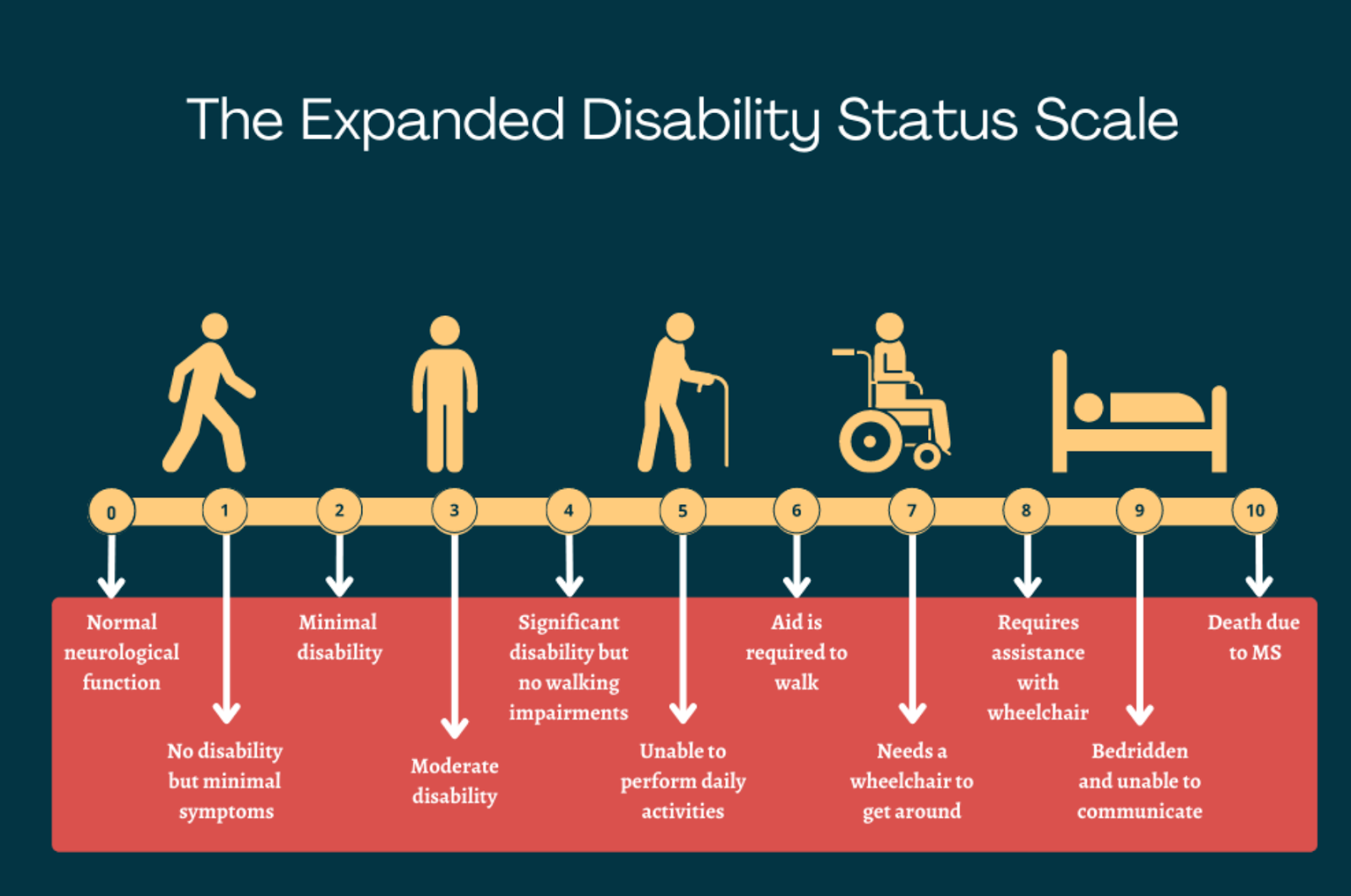 The Expanded Disability Status Scale

0 1 2 3 4 5 6 7 8 9 10

Normal neurological function

No disability but minimal symptoms

Minimal disability

Moderate disability

Significant disability but no walking impairments

Unable to perform daily activities

Aid is required to walk

Needs a wheelchair to get around

Requires assistance with wheelchair

Bedridden and unable to communicate

Death due to MS